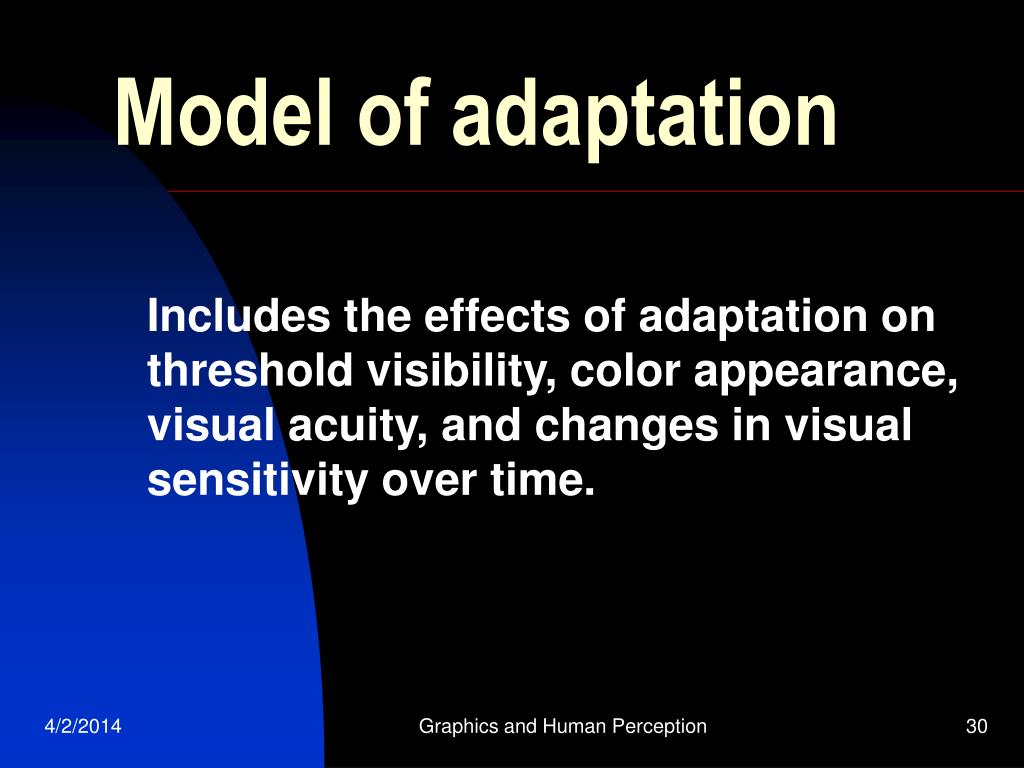 Model of adaptation

Includes the effects of adaptation on threshold visibility, color appearance, visual acuity, and changes in visual sensitivity over time.

4/2/2014

Graphics and Human Perception

30